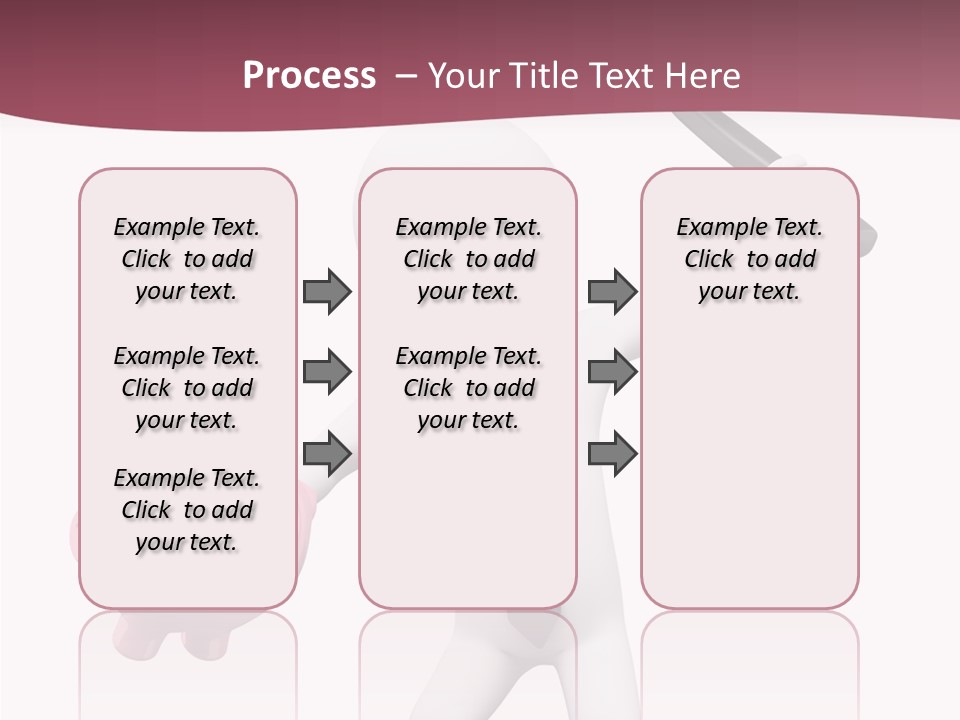 Process – Your Title Text Here

Example Text. Click to add your text.

Example Text. Click to add your text.

Example Text. Click to add your text.

Example Text. Click to add your text.

Example Text. Click to add your text.

Example Text. Click to add your text.